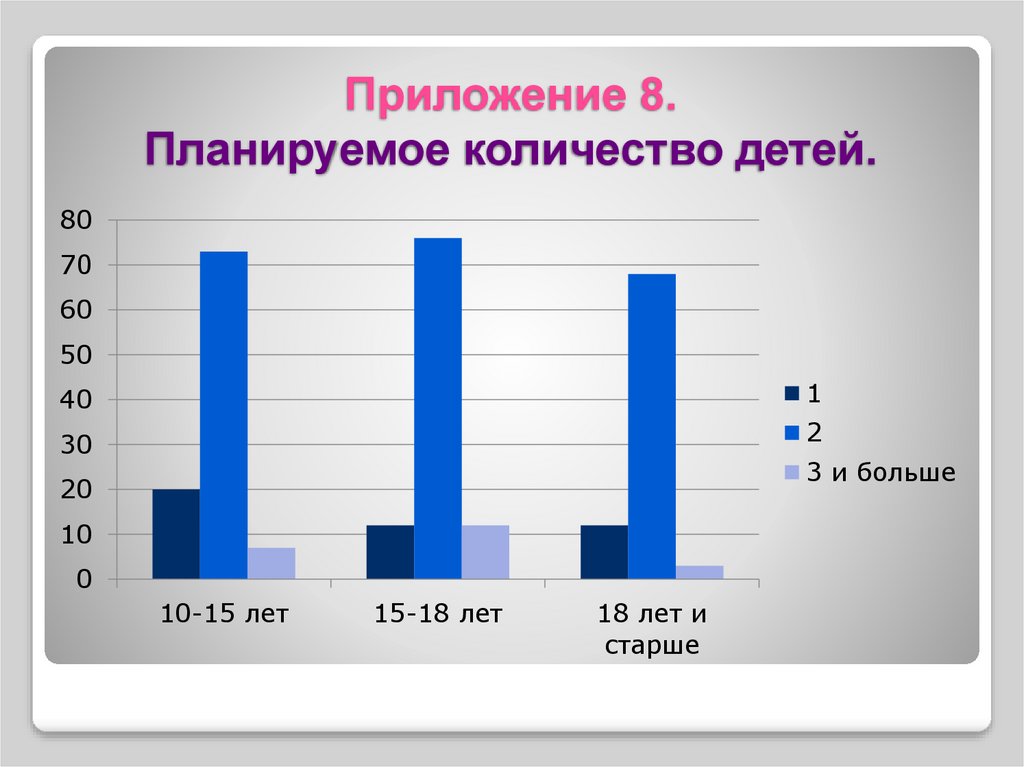 Приложение 8.
Планируемое количество детей.

80
70
60
50
40
30
20
10
0

10-15 лет
15-18 лет
18 лет и старше

1
2
3 и больше